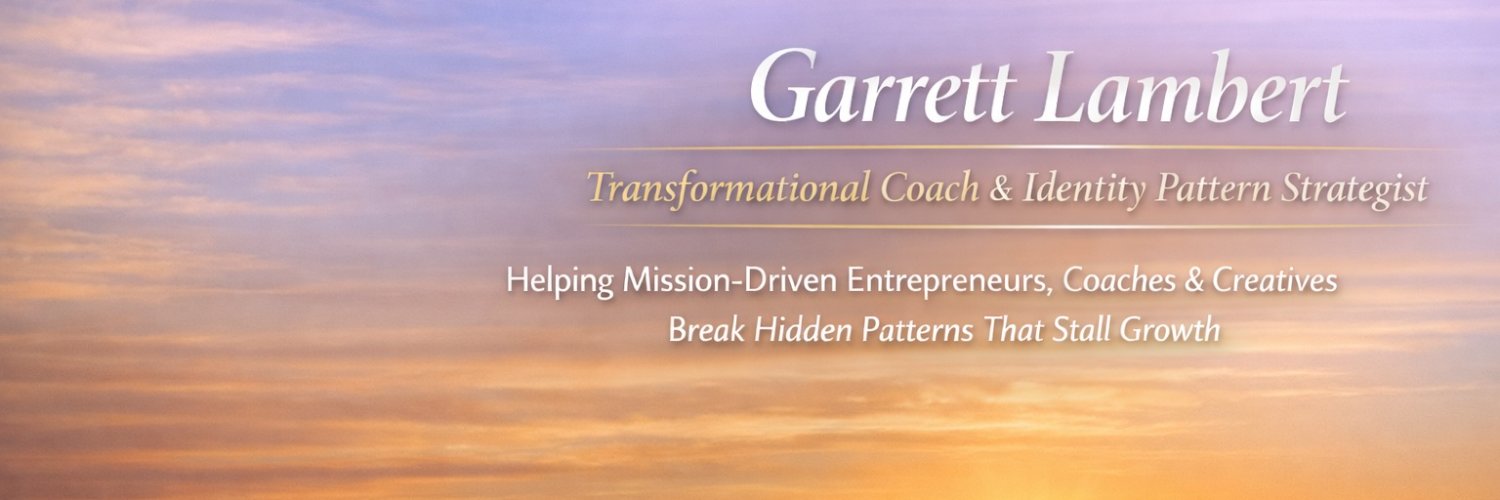 Garrett Lambert

Transformational Coach & Identity Pattern Strategist

Helping Mission-Driven Entrepreneurs, Coaches & Creatives
Break Hidden Patterns That Stall Growth